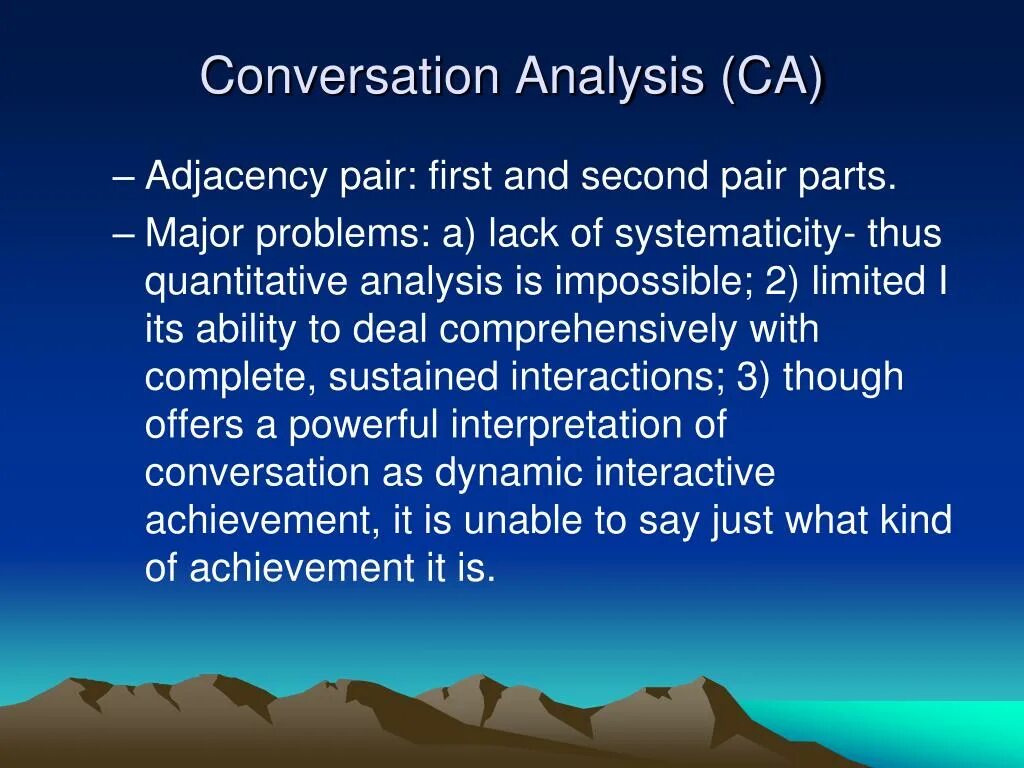 Conversation Analysis (CA)

– Adjacency pair: first and second pair parts.

– Major problems: a) lack of systematicity- thus quantitative analysis is impossible; 2) limited I its ability to deal comprehensively with complete, sustained interactions; 3) though offers a powerful interpretation of conversation as dynamic interactive achievement, it is unable to say just what kind of achievement it is.